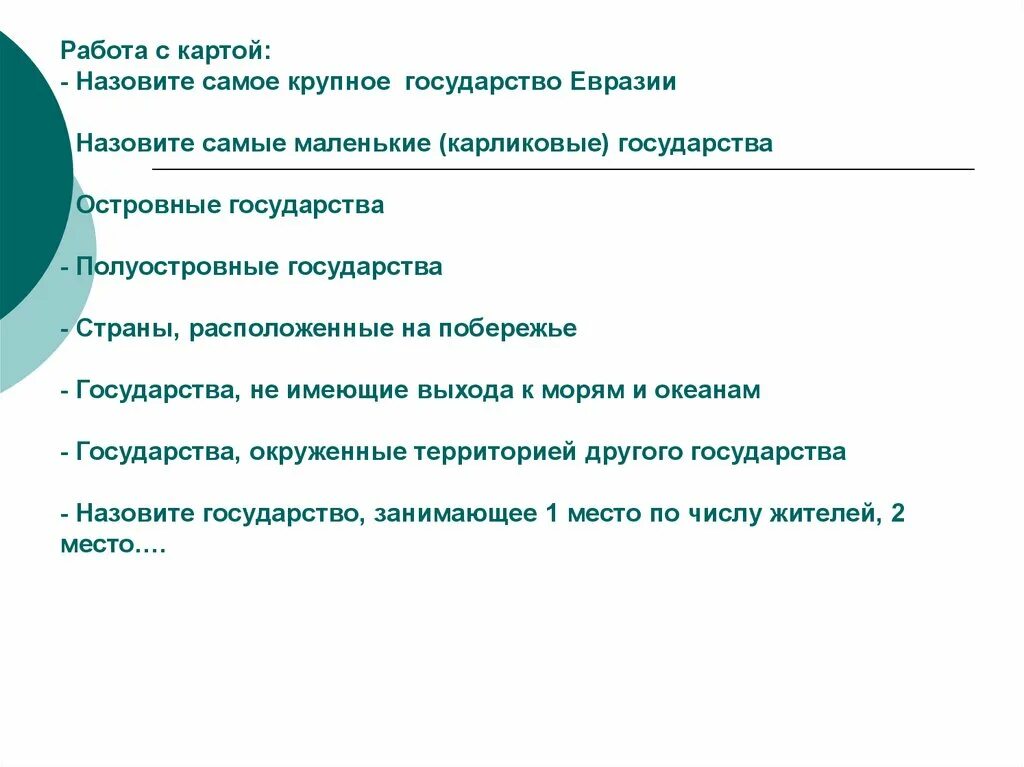 Работа с картой:
- Назовите самое крупное  государство Евразии

Назовите самые маленькие (карликовые) государства

Островные государства

- Полуостровные государства

- Страны, расположенные на побережье

- Государства, не имеющие выхода к морям и океанам

- Государства, окруженные территорией другого государства

- Назовите государство, занимающее 1 место по числу жителей, 2 место….